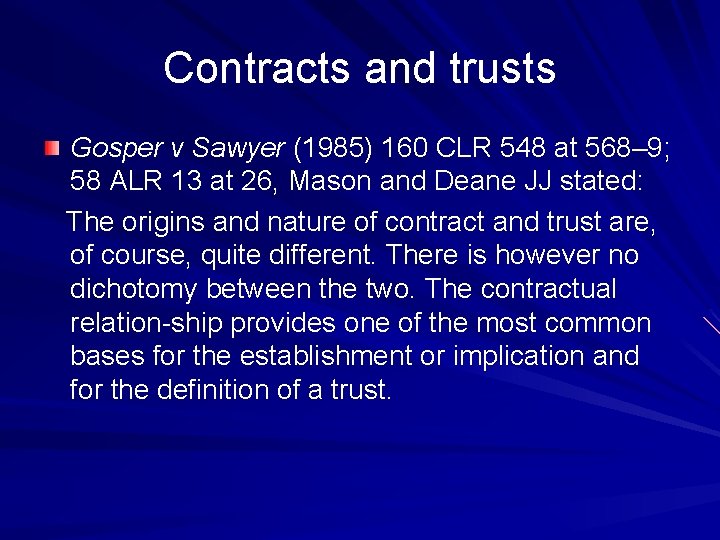 Contracts and trusts

Gosper v Sawyer (1985) 160 CLR 548 at 568–9; 58 ALR 13 at 26, Mason and Deane JJ stated:

The origins and nature of contract and trust are, of course, quite different. There is however no dichotomy between the two. The contractual relation-ship provides one of the most common bases for the establishment or implication and for the definition of a trust.